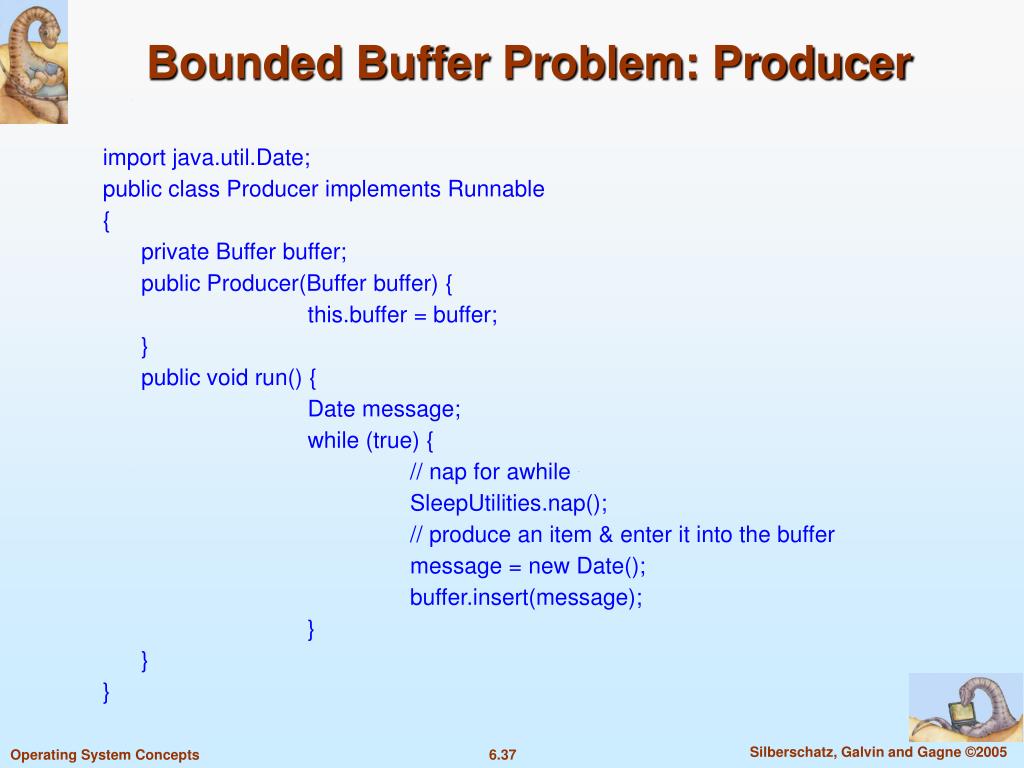 Bounded Buffer Problem: Producer

import java.util.Date;
public class Producer implements Runnable
{
private Buffer buffer;
public Producer(Buffer buffer) {
this.buffer = buffer;
}
public void run() {
Date message;
while (true) {
// nap for awhile
SleepUtilities.nap();
// produce an item & enter it into the buffer
message = new Date();
buffer.insert(message);
}
}
}

Operating System Concepts

6.37

Silberschatz, Galvin and Gagne ©2005